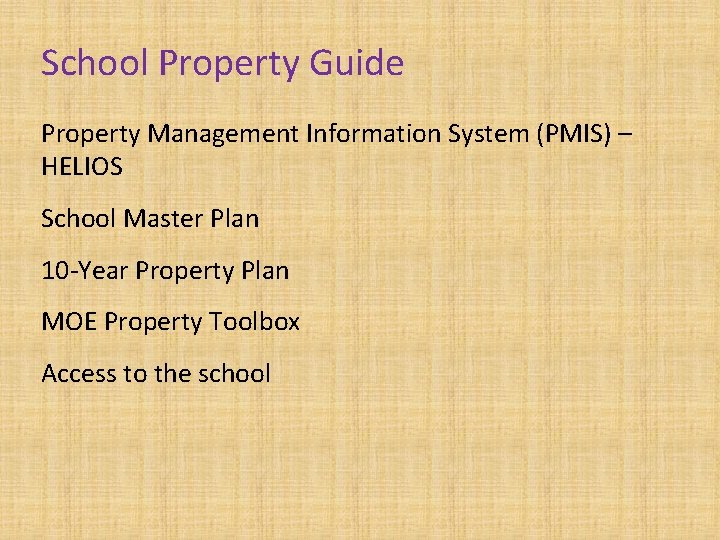 School Property Guide

Property Management Information System (PMIS) – HELIOS

School Master Plan

10-Year Property Plan

MOE Property Toolbox

Access to the school